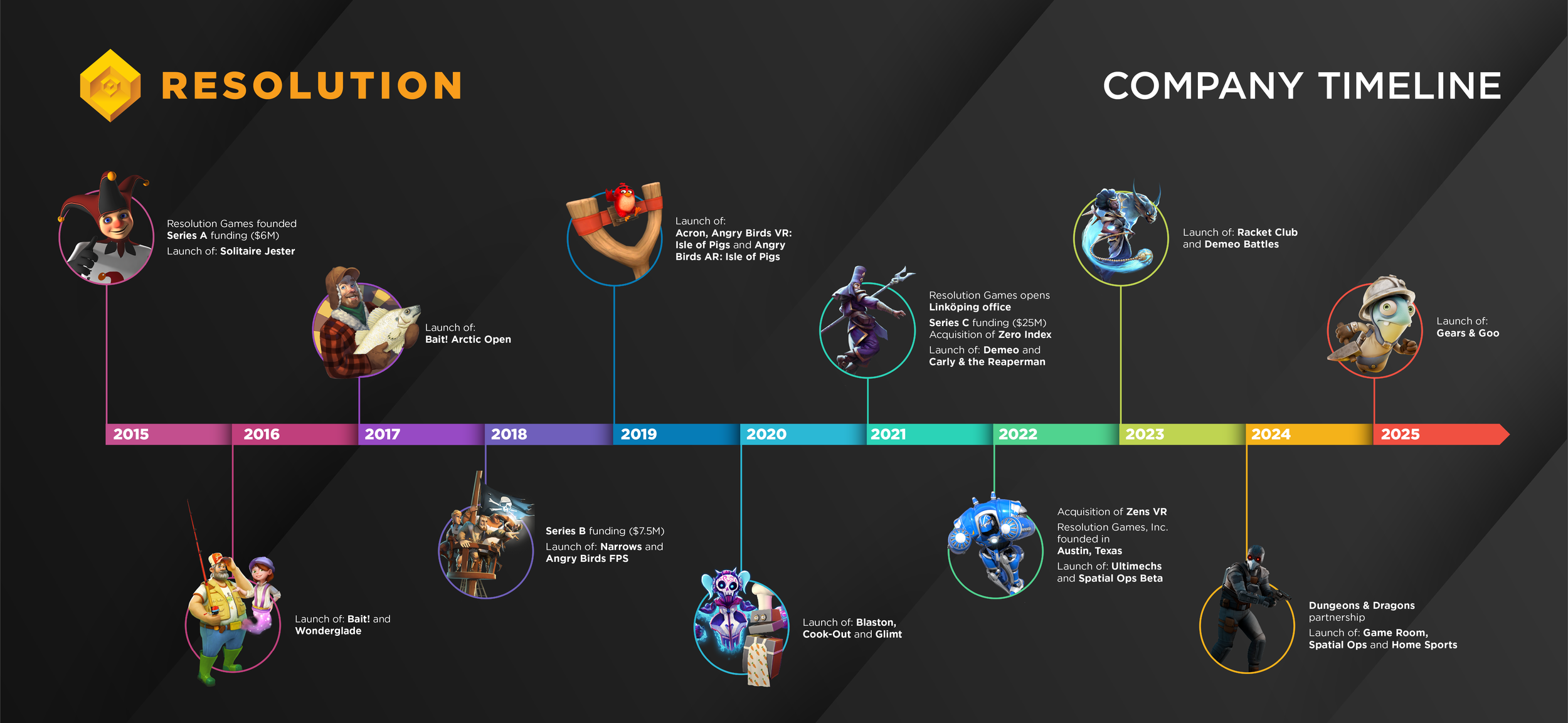 RESOLUTION

COMPANY TIMELINE

Resolution Games founded
Series A funding ($6M)
Launch of: Solitaire Jester

Launch of:
Bait! Arctic Open

Launch of:
Acron, Angry Birds VR: Isle of Pigs and Angry Birds AR: Isle of Pigs

Resolution Games opens Linköping office
Series C funding ($25M)
Acquisition of Zero Index
Launch of: Demeo and Carly & the Reaperman

Launch of: Racket Club and Demeo Battles

Launch of:
Gears & Goo

2015 2016 2017 2018 2019 2020 2021 2022 2023 2024 2025

Launch of: Bait! and Wonderglade

Series B funding ($7.5M)
Launch of: Narrows and Angry Birds FPS

Launch of: Blaston, Cook-Out and Glimt

Acquisition of Zens VR
Resolution Games, Inc. founded in Austin, Texas
Launch of: Ultimechs and Spatial Ops Beta

Dungeons & Dragons partnership
Launch of: Game Room, Spatial Ops and Home Sports